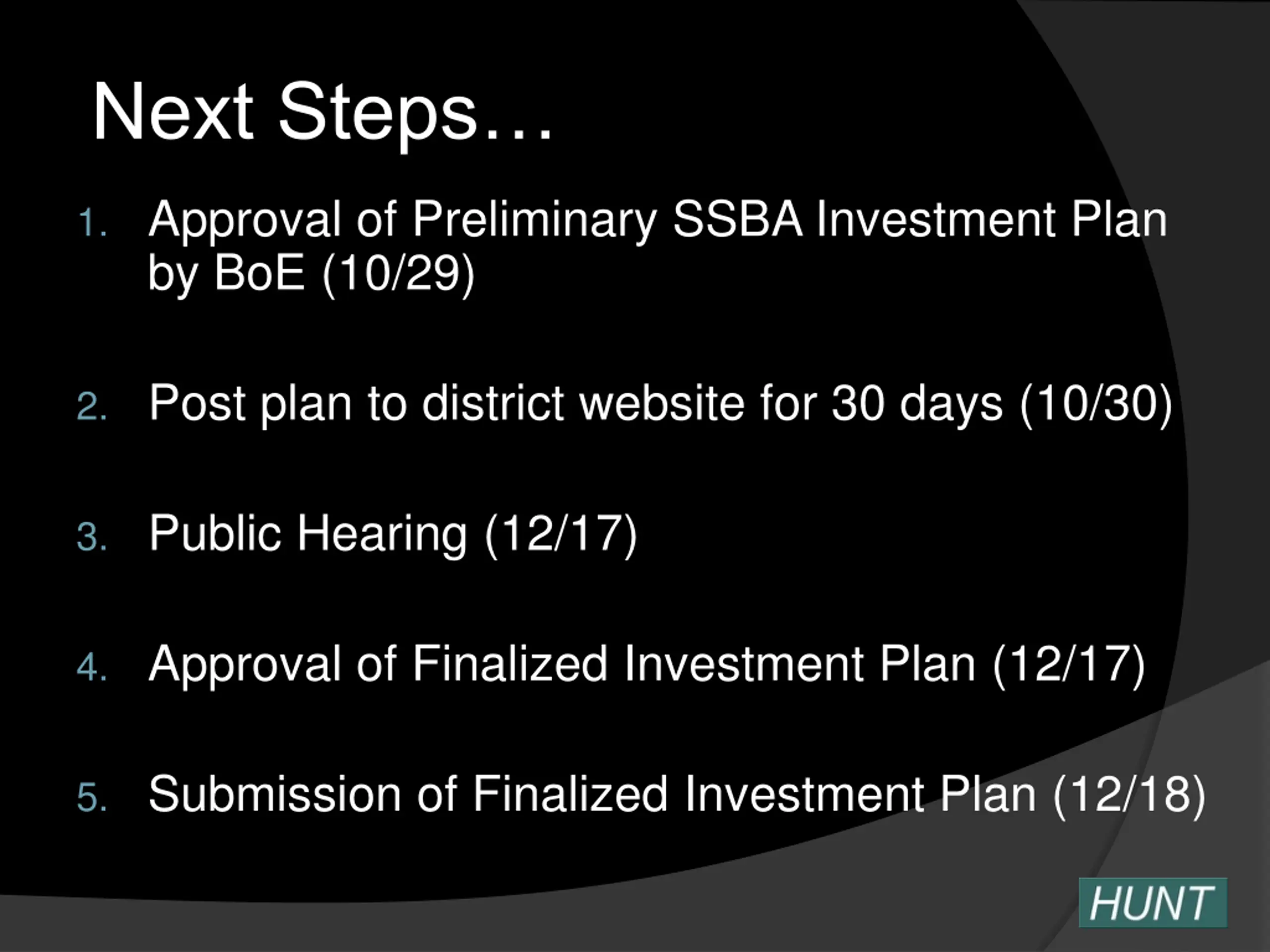 Next Steps…

1. Approval of Preliminary SSBA Investment Plan by BoE (10/29)

2. Post plan to district website for 30 days (10/30)

3. Public Hearing (12/17)

4. Approval of Finalized Investment Plan (12/17)

5. Submission of Finalized Investment Plan (12/18)

HUNT